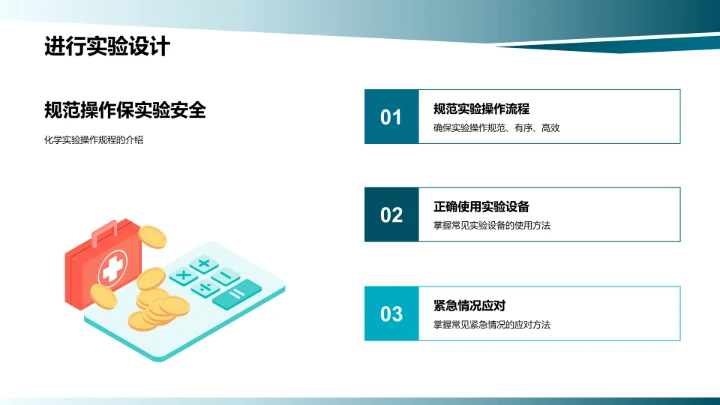 进行实验设计

规范操作保实验安全

化学实验操作规程的介绍

01 规范实验操作流程
确保实验操作规范、有序、高效

02 正确使用实验设备
掌握常见实验设备的使用方法

03 紧急情况应对
掌握常见紧急情况的应对方法